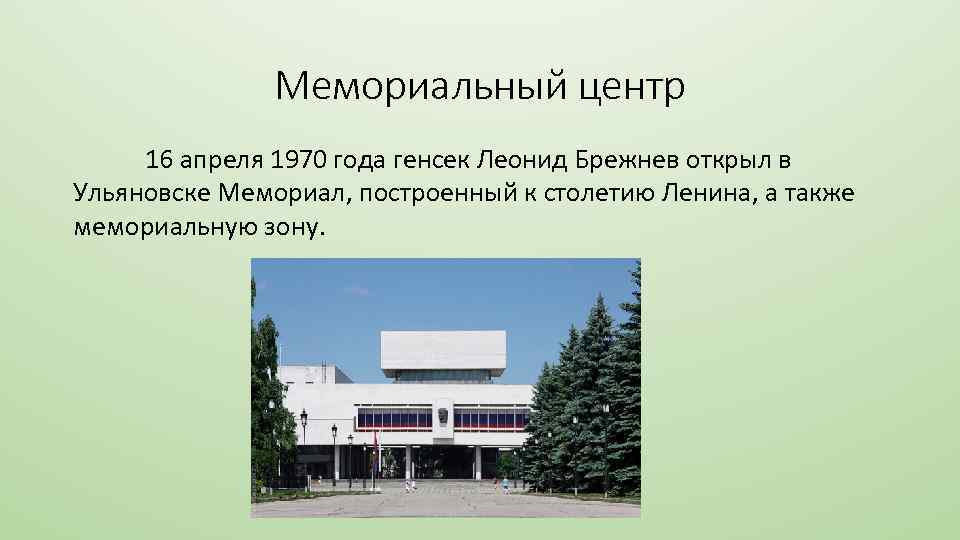 Мемориальный центр

16 апреля 1970 года генсек Леонид Брежнев открыл в Ульяновске Мемориал, построенный к столетию Ленина, а также мемориальную зону.